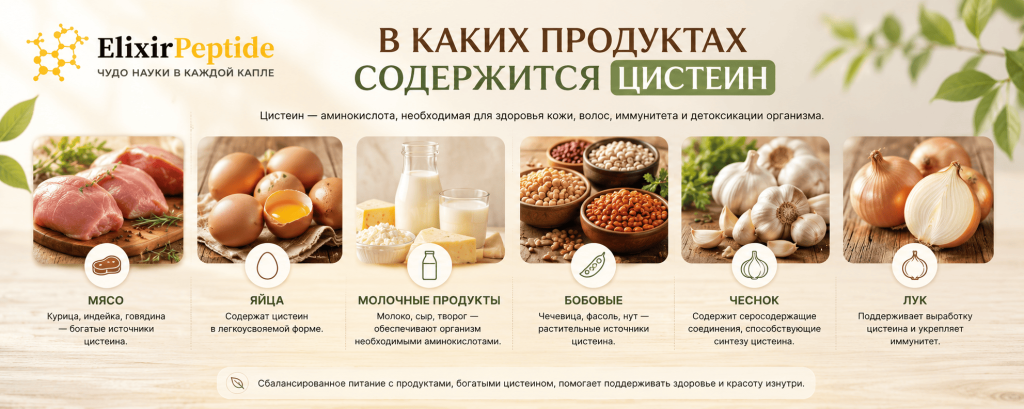 ElixirPeptide
ЧУДО НАУКИ В КАЖДОЙ КАПЛЕ

В КАКИХ ПРОДУКТАХ
СОДЕРЖИТСЯ ЦИСТЕИН

Цистеин — аминокислота, необходимая для здоровья кожи, волос, иммунитета и детоксикации организма.

МЯСО
Курица, индейка, говядина — богатые источники цистеина.

ЯЙЦА
Содержат цистеин в легкоусвояемой форме.

МОЛОЧНЫЕ ПРОДУКТЫ
Молоко, сыр, творог — обеспечивают организм необходимыми аминокислотами.

БОБОВЫЕ
Чечевица, фасоль, нут — растительные источники цистеина.

ЧЕСНОК
Содержит серосодержащие соединения, способствующие синтезу цистеина.

ЛУК
Поддерживает выработку цистеина и укрепляет иммунитет.

Сбалансированное питание с продуктами, богатыми цистеином, помогает поддерживать здоровье и красоту изнутри.